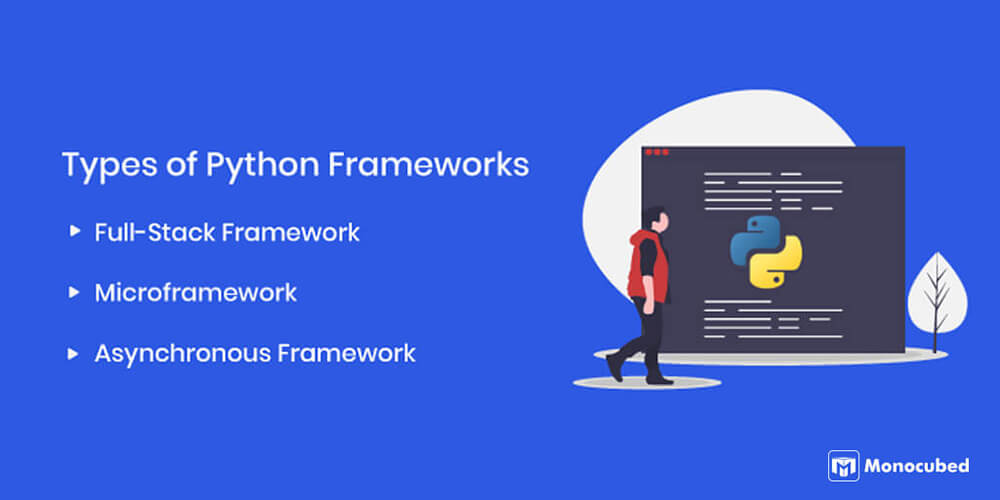 Types of Python Frameworks

▸ Full-Stack Framework

▸ Microframework

▸ Asynchronous Framework

Monocubed